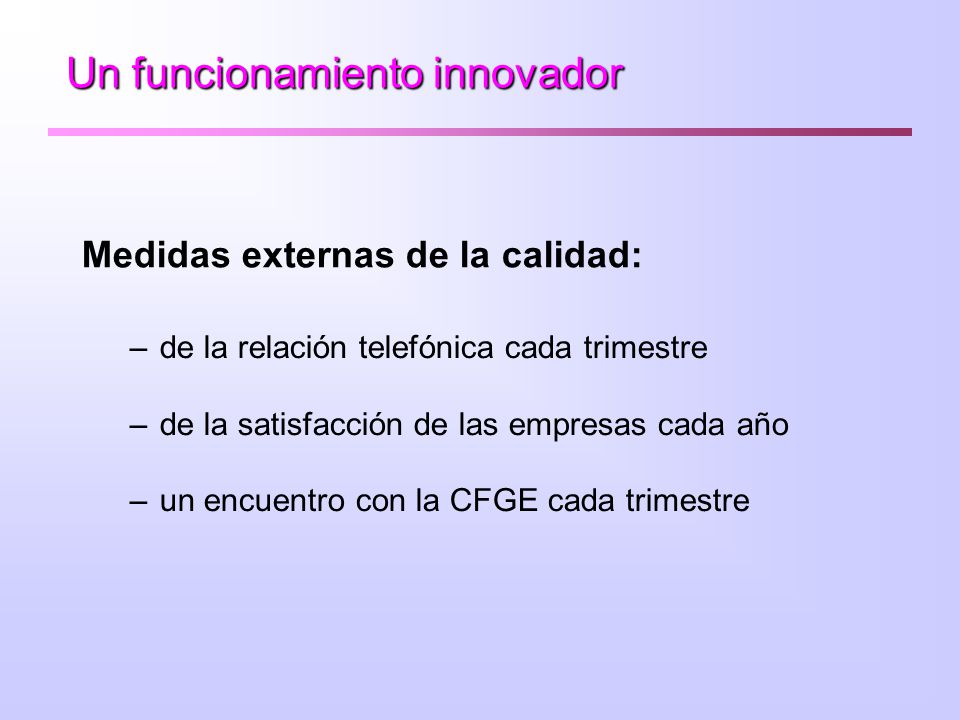 Un funcionamiento innovador

Medidas externas de la calidad:

– de la relación telefónica cada trimestre

– de la satisfacción de las empresas cada año

– un encuentro con la CFGE cada trimestre